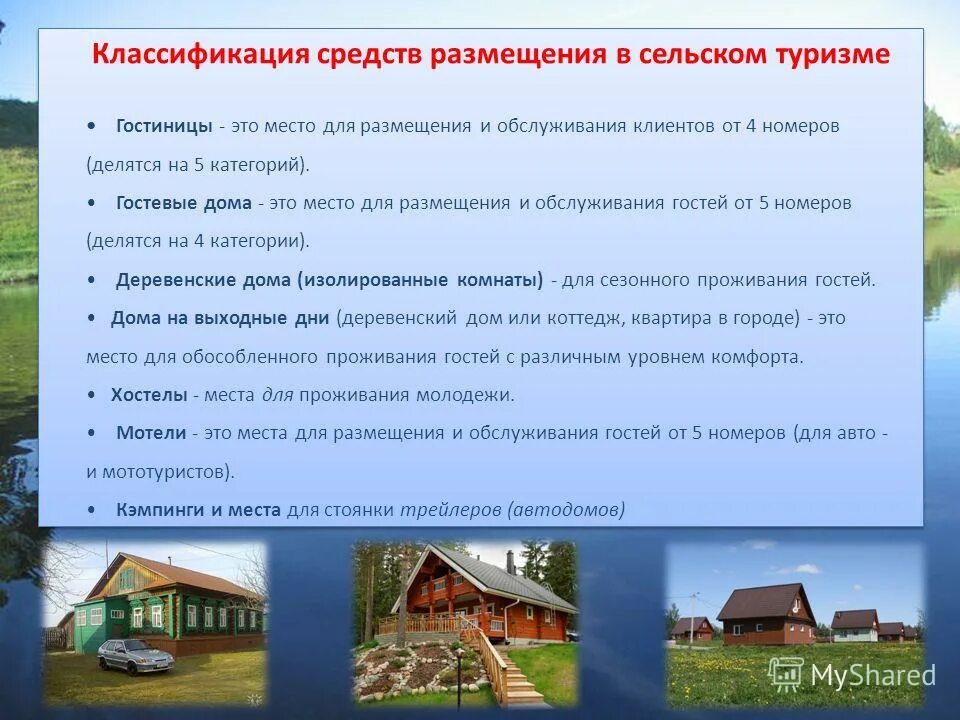 Классификация средств размещения в сельском туризме

• Гостиницы - это место для размещения и обслуживания клиентов от 4 номеров (делятся на 5 категорий).

• Гостевые дома - это место для размещения и обслуживания гостей от 5 номеров (делятся на 4 категории).

• Деревенские дома (изолированные комнаты) - для сезонного проживания гостей.

• Дома на выходные дни (деревенский дом или коттедж, квартира в городе) - это место для обособленного проживания гостей с различным уровнем комфорта.

• Хостелы - места для проживания молодежи.

• Мотели - это места для размещения и обслуживания гостей от 5 номеров (для авто - и мототуристов).

• Кэмпинги и места для стоянки трейлеров (автодомов)

MyShared